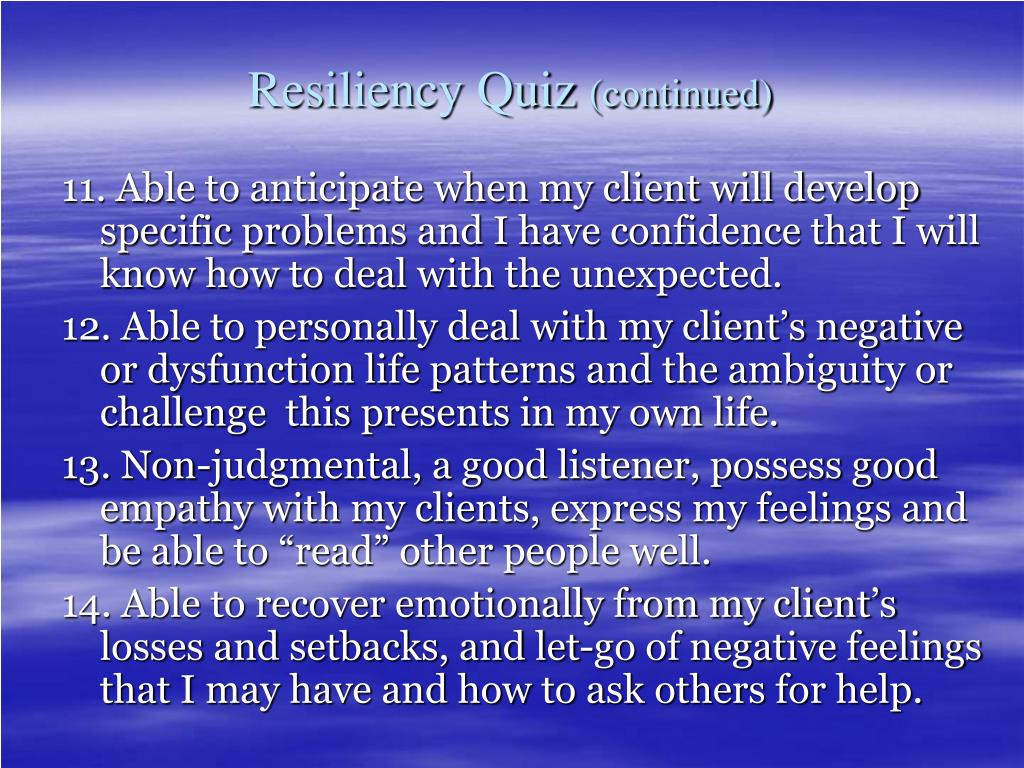 Resiliency Quiz (continued)

11. Able to anticipate when my client will develop specific problems and I have confidence that I will know how to deal with the unexpected.

12. Able to personally deal with my client’s negative or dysfunction life patterns and the ambiguity or challenge this presents in my own life.

13. Non-judgmental, a good listener, possess good empathy with my clients, express my feelings and be able to “read” other people well.

14. Able to recover emotionally from my client’s losses and setbacks, and let-go of negative feelings that I may have and how to ask others for help.